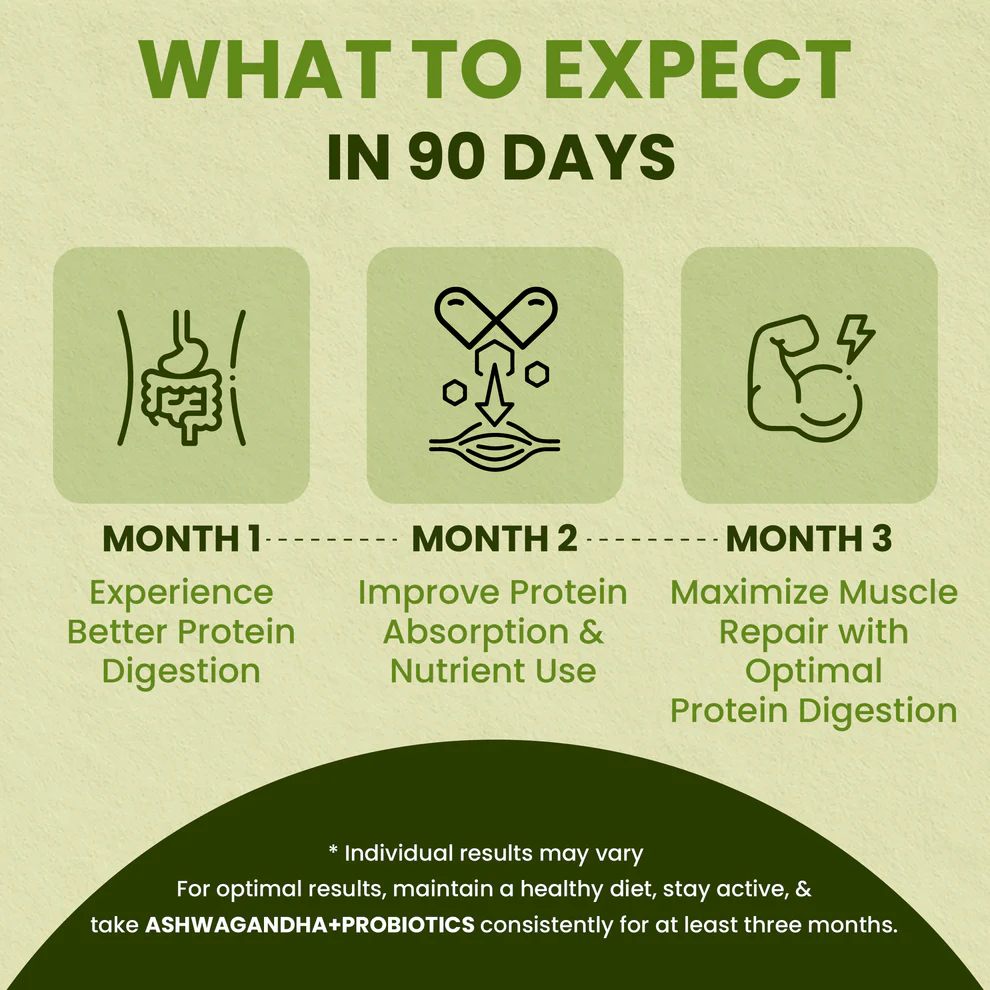 WHAT TO EXPECT
IN 90 DAYS

MONTH 1
Experience Better Protein Digestion

MONTH 2
Improve Protein Absorption & Nutrient Use

MONTH 3
Maximize Muscle Repair with Optimal Protein Digestion

* Individual results may vary
For optimal results, maintain a healthy diet, stay active, & take ASHWAGANDHA+PROBIOTICS consistently for at least three months.